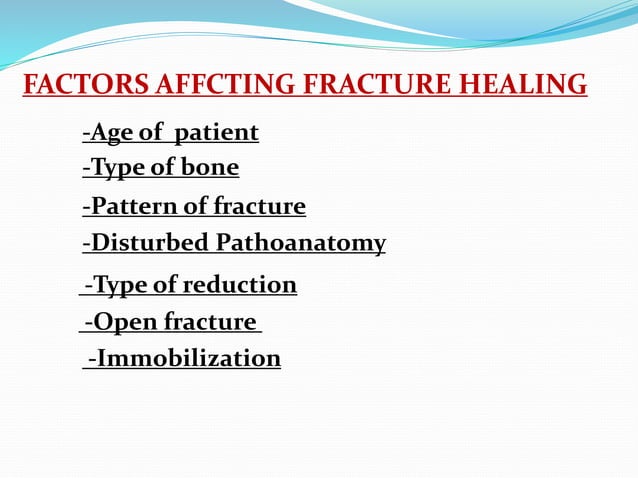 FACTORS AFFCTING FRACTURE HEALING

-Age of patient
-Type of bone
-Pattern of fracture
-Disturbed Pathoanatomy
-Type of reduction
-Open fracture
-Immobilization